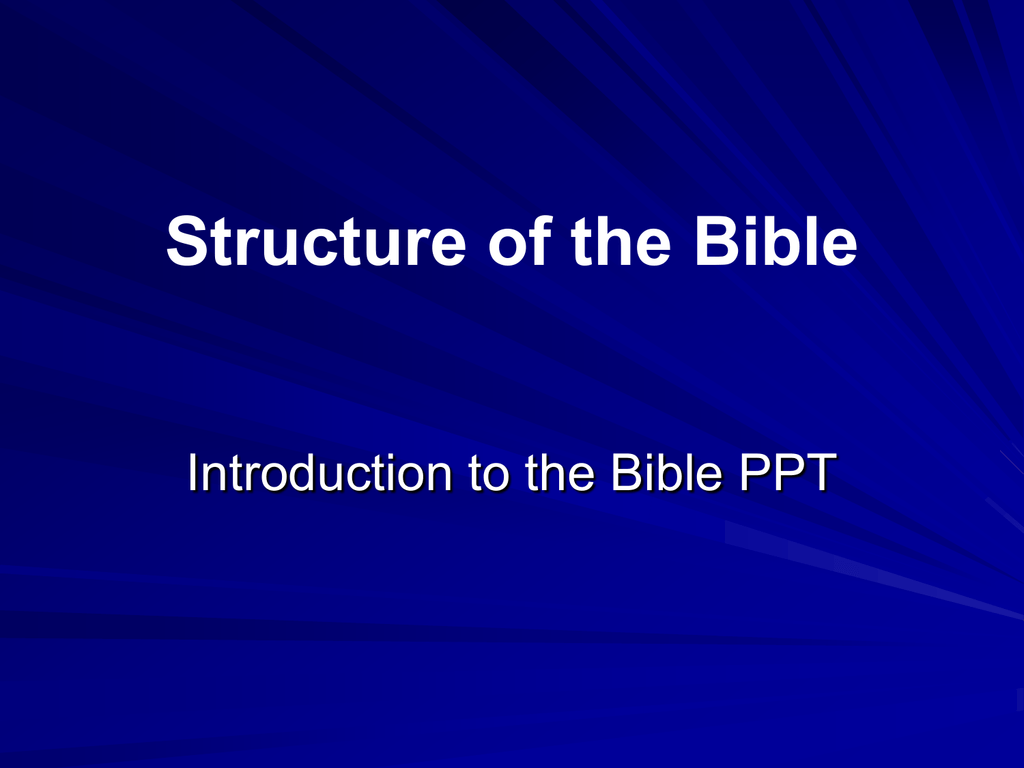 Structure of the Bible

Introduction to the Bible PPT